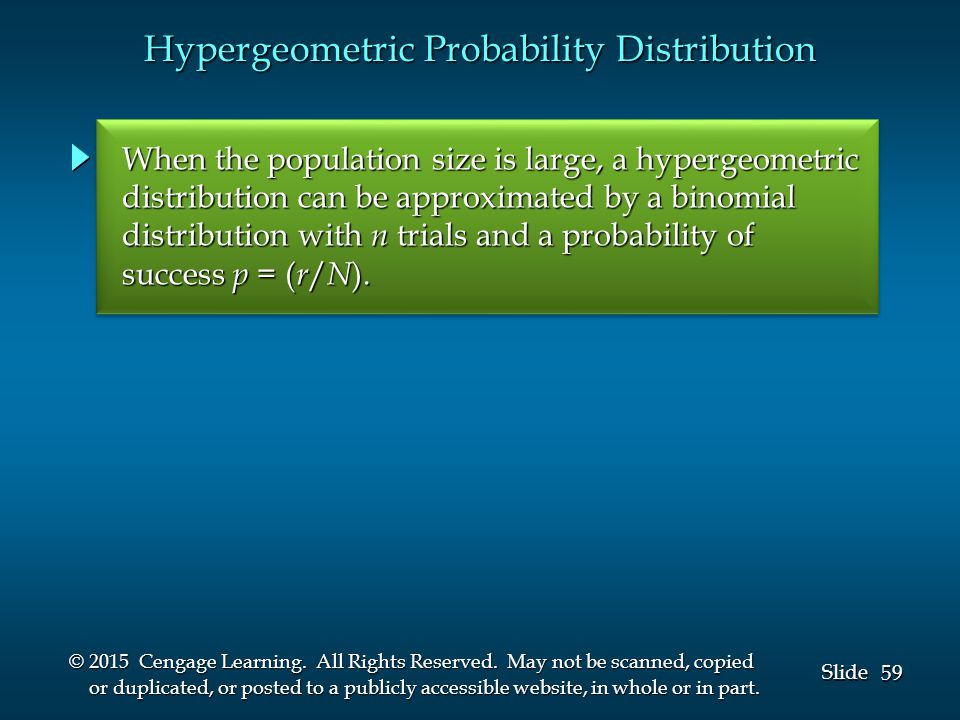 Hypergeometric Probability Distribution

When the population size is large, a hypergeometric distribution can be approximated by a binomial distribution with $n$ trials and a probability of success $p = (r/N)$.

© 2015 Cengage Learning. All Rights Reserved. May not be scanned, copied or duplicated, or posted to a publicly accessible website, in whole or in part.

Slide 59